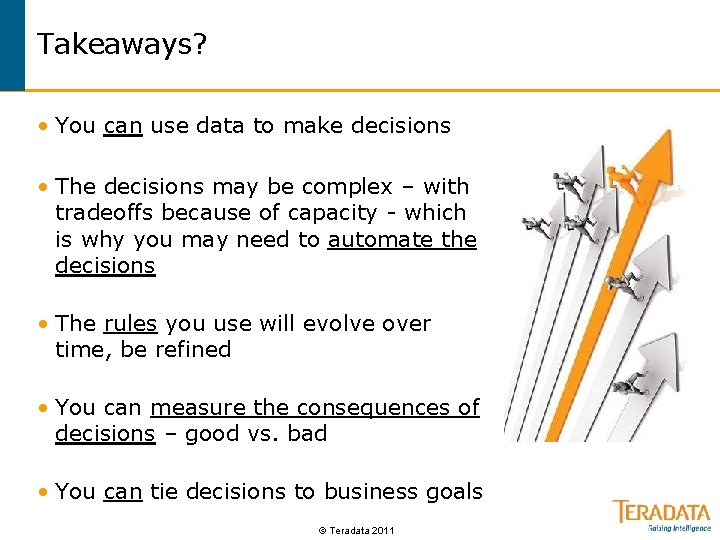 Takeaways?

• You can use data to make decisions

• The decisions may be complex – with tradeoffs because of capacity - which is why you may need to automate the decisions

• The rules you use will evolve over time, be refined

• You can measure the consequences of decisions – good vs. bad

• You can tie decisions to business goals

© Teradata 2011

TERADATA
Raising Intelligence